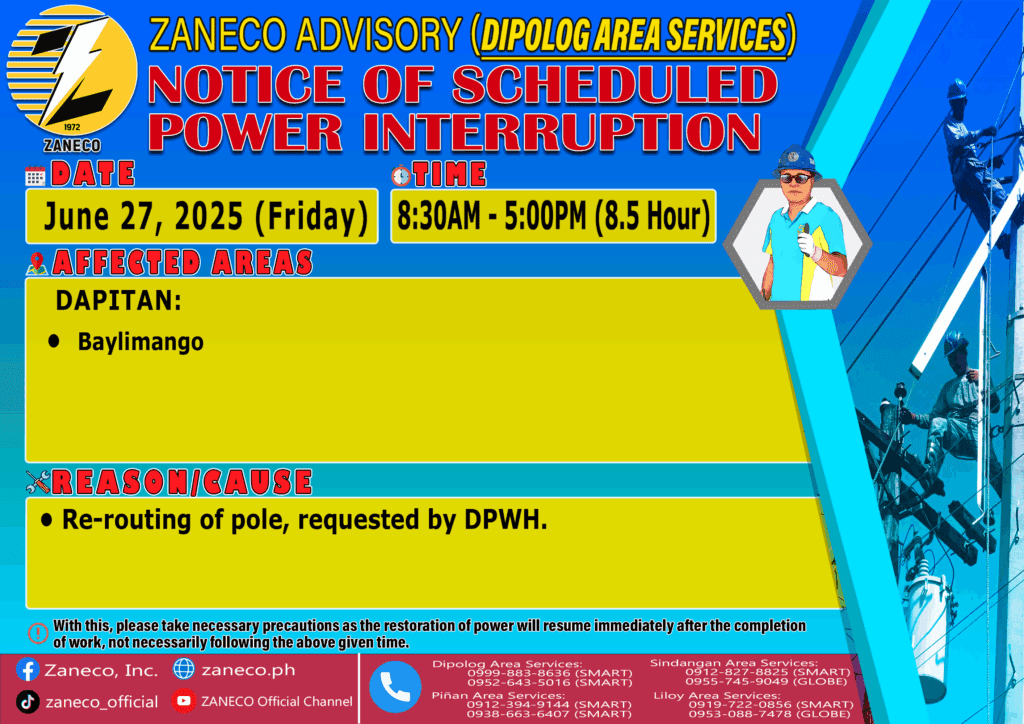 1972
ZANECO

ZANECO ADVISORY (DIPOLOG AREA SERVICES)

NOTICE OF SCHEDULED POWER INTERRUPTION

DATE
June 27, 2025 (Friday)

TIME
8:30AM - 5:00PM (8.5 Hour)

AFFECTED AREAS

DAPITAN:

• Baylimango

REASON/CAUSE

• Re-routing of pole, requested by DPWH.

With this, please take necessary precautions as the restoration of power will resume immediately after the completion of work, not necessarily following the above given time.

Zaneco, Inc.
zaneco.ph
zaneco_official
ZANECO Official Channel

Dipolog Area Services:
0999-883-8636 (SMART)
0952-643-5016 (SMART)

Piñan Area Services:
0912-394-9144 (SMART)
0938-663-6407 (SMART)

Sindangan Area Services:
0912-827-8825 (SMART)
0955-745-9049 (GLOBE)

Liloy Area Services:
0919-722-0856 (SMART)
0953-088-7478 (GLOBE)